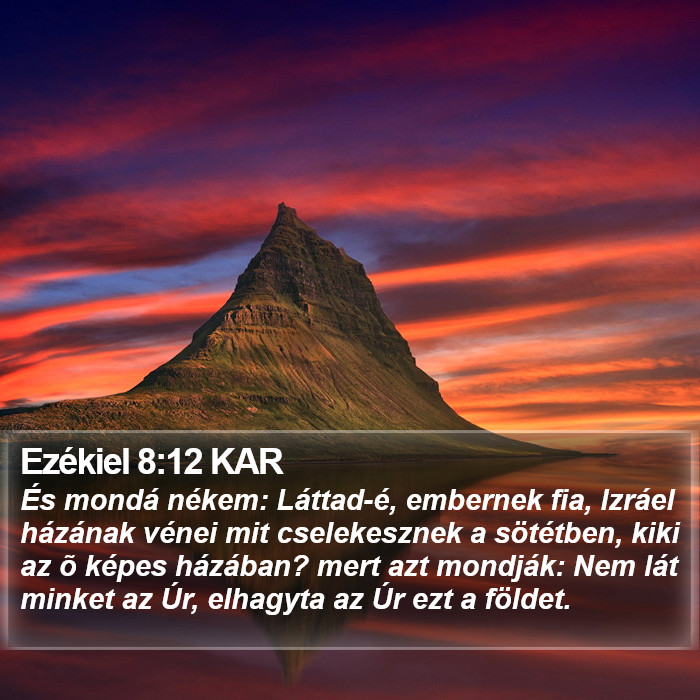 Ezékiel 8:12 KAR

És mondá nékem: Láttad-é, embernek fia, Izráel házának vénei mit cselekesznek a sötétben, kiki az õ képes házában? mert azt mondják: Nem lát minket az Úr, elhagyta az Úr ezt a földet.